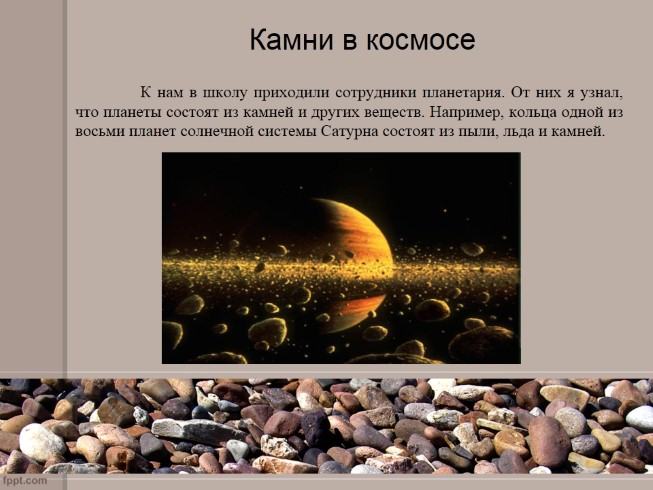 Камни в космосе

К нам в школу приходили сотрудники планетария. От них я узнал, что планеты состоят из камней и других веществ. Например, кольца одной из восьми планет солнечной системы Сатурна состоят из пыли, льда и камней.

fppt.com